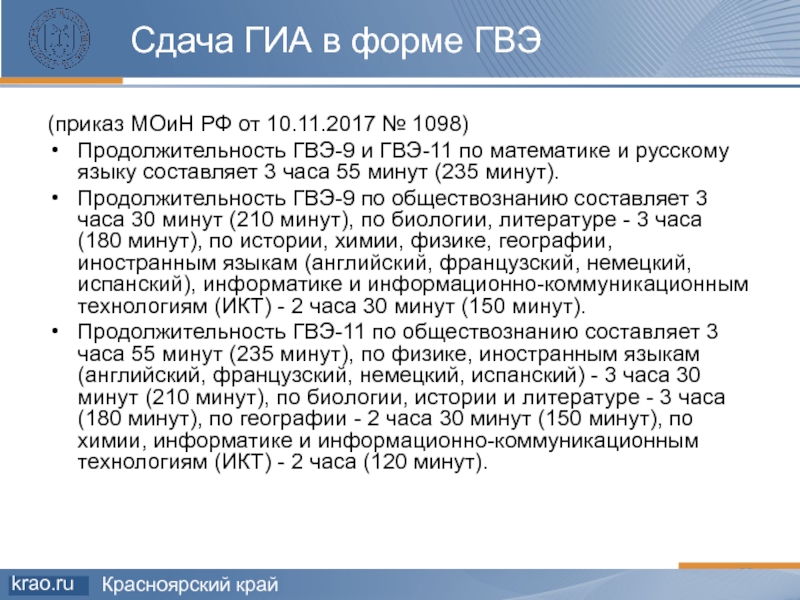 Сдача ГИА в форме ГВЭ

(приказ МОиН РФ от 10.11.2017 № 1098)

• Продолжительность ГВЭ-9 и ГВЭ-11 по математике и русскому языку составляет 3 часа 55 минут (235 минут).

• Продолжительность ГВЭ-9 по обществознанию составляет 3 часа 30 минут (210 минут), по биологии, литературе - 3 часа (180 минут), по истории, химии, физике, географии, иностранным языкам (английский, французский, немецкий, испанский), информатике и информационно-коммуникационным технологиям (ИКТ) - 2 часа 30 минут (150 минут).

• Продолжительность ГВЭ-11 по обществознанию составляет 3 часа 55 минут (235 минут), по физике, иностранным языкам (английский, французский, немецкий, испанский) - 3 часа 30 минут (210 минут), по биологии, истории и литературе - 3 часа (180 минут), по географии - 2 часа 30 минут (150 минут), по химии, информатике и информационно-коммуникационным технологиям (ИКТ) - 2 часа (120 минут).

krao.ru Красноярский край